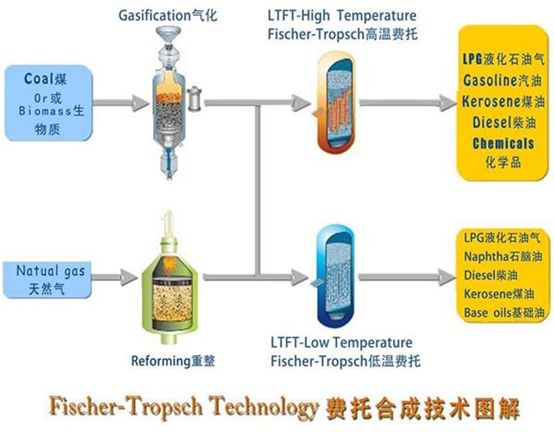 Gasification气化

LTFT-High Temperature Fischer-Tropsch高温费托

Coal煤 Or或 Biomass生物质

LPG液化石油气
Gasoline汽油
Kerosene煤油
Diesel柴油
Chemicals 化学品

Natual gas 天然气

LPG液化石油气
Naphtha石脑油
Diesel柴油
Kerosene煤油
Base oils基础油

Reforming重整

LTFT-Low Temperature Fischer-Tropsch低温费托

Fischer-Tropsch Technology 费托合成技术图解